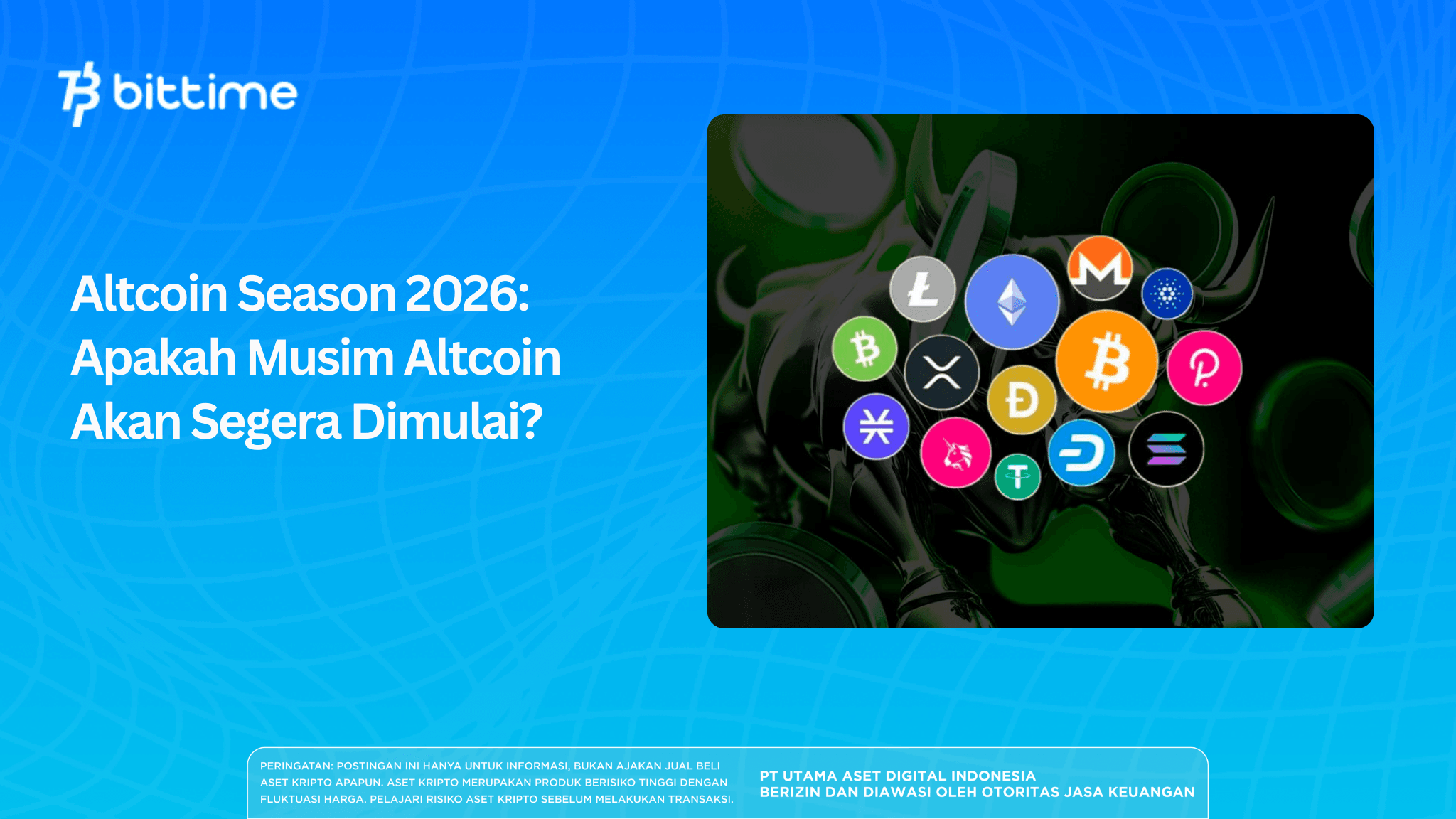 bittime

Altcoin Season 2026: Apakah Musim Altcoin Akan Segera Dimulai?

PERINGATAN: POSTINGAN INI HANYA UNTUK INFORMASI, BUKAN AJAKAN JUAL BELI ASET KRIPTO APAPUN. ASET KRIPTO MERUPAKAN PRODUK BERISIKO TINGGI DENGAN FLUKTUASI HARGA. PELAJARI RISIKO ASET KRIPTO SEBELUM MELAKUKAN TRANSAKSI.

PT UTAMA ASET DIGITAL INDONESIA
BERIZIN DAN DIAWASI OLEH OTORITAS JASA KEUANGAN